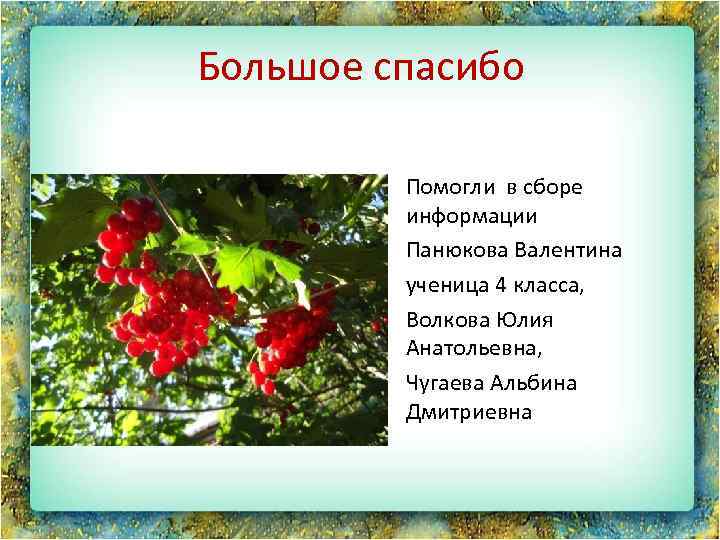 Большое спасибо

Помогли в сборе информации

Панюкова Валентина

ученица 4 класса,

Волкова Юлия Анатольевна,

Чугаева Альбина Дмитриевна